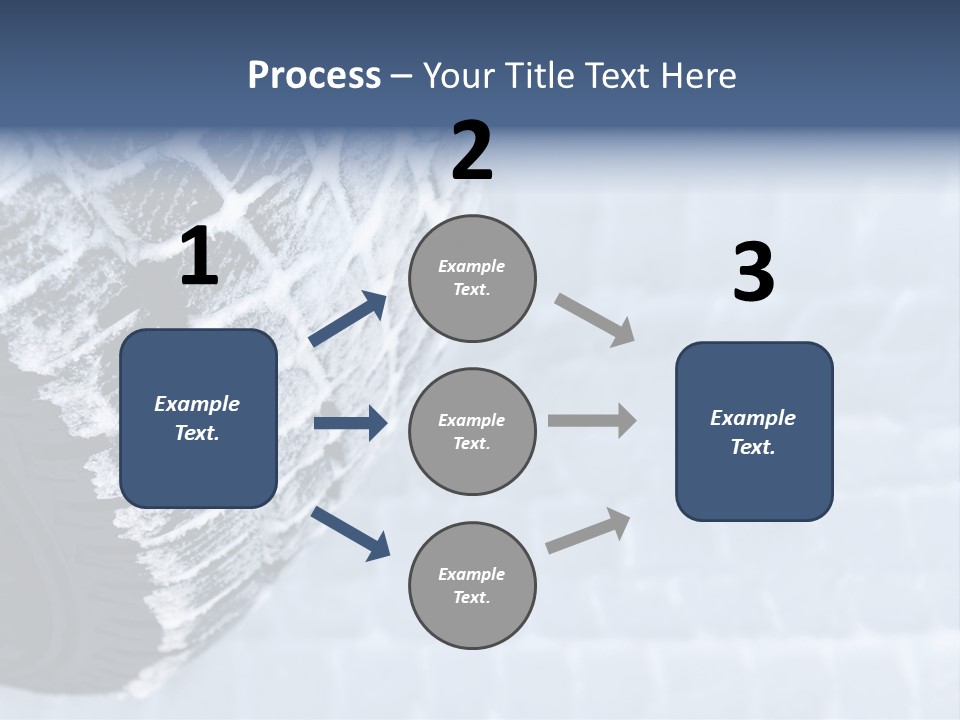 Process – Your Title Text Here

1

Example Text.

2

Example Text.

Example Text.

Example Text.

3

Example Text.